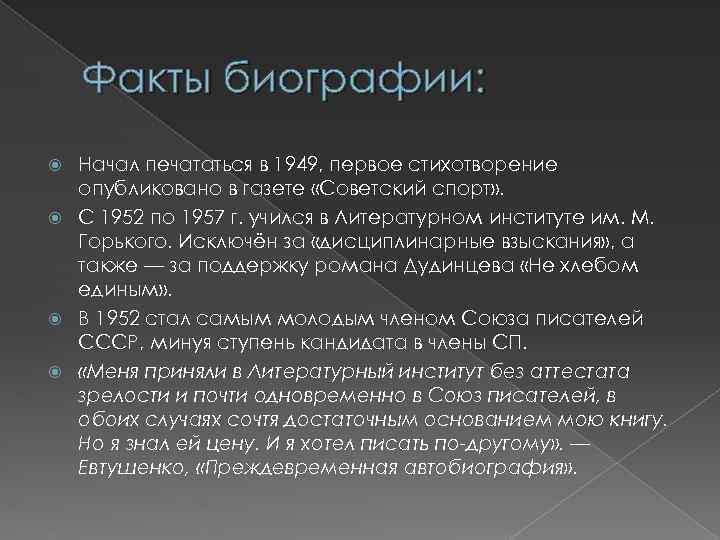 Факты биографии:

Начал печататься в 1949, первое стихотворение опубликовано в газете «Советский спорт».

С 1952 по 1957 г. учился в Литературном институте им. М. Горького. Исключён за «дисциплинарные взыскания», а также — за поддержку романа Дудинцева «Не хлебом единым».

В 1952 стал самым молодым членом Союза писателей СССР, минуя ступень кандидата в члены СП.

«Меня приняли в Литературный институт без аттестата зрелости и почти одновременно в Союз писателей, в обоих случаях сочтя достаточным основанием мою книгу. Но я знал ей цену. И я хотел писать по-другому». — Евтушенко, «Преждевременная автобиография».